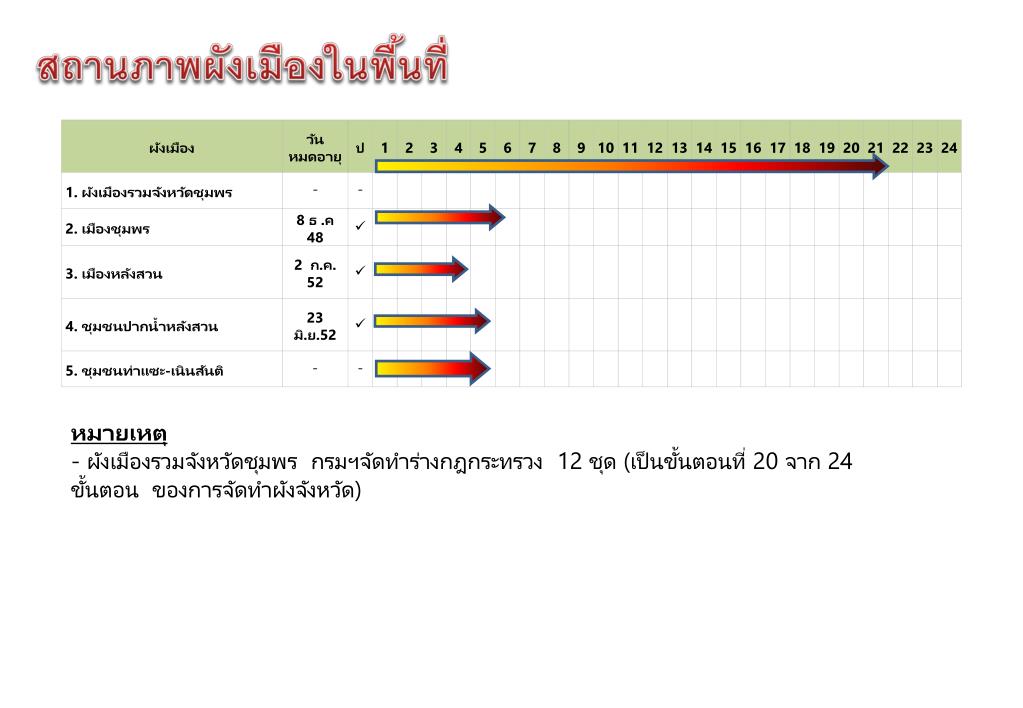 สถานภาพผังเมืองในพื้นที่

| ผังเมือง | วันหมดอายุ | ป | 1 | 2 | 3 | 4 | 5 | 6 | 7 | 8 | 9 | 10 | 11 | 12 | 13 | 14 | 15 | 16 | 17 | 18 | 19 | 20 | 21 | 22 | 23 | 24 |
|---|---|---|---|---|---|---|---|---|---|---|---|---|---|---|---|---|---|---|---|---|---|---|---|---|---|---|
| 1. ผังเมืองรวมจังหวัดชุมพร | - | - | | | | | | | | | | | | | | | | | | | | | | | | |
| 2. เมืองชุมพร | 8 ธ .ค 48 | ✓ | | | | | | | | | | | | | | | | | | | | | | | | |
| 3. เมืองหลังสวน | 2 ก.ค. 52 | ✓ | | | | | | | | | | | | | | | | | | | | | | | | |
| 4. ชุมชนปากน้ำหลังสวน | 23 มิ.ย.52 | ✓ | | | | | | | | | | | | | | | | | | | | | | | | |
| 5. ชุมชนท่าแซะ-เนินสันติ | - | - | | | | | | | | | | | | | | | | | | | | | | | | |

หมายเหตุ
- ผังเมืองรวมจังหวัดชุมพร กรมฯจัดทำร่างกฎกระทรวง 12 ชุด (เป็นขั้นตอนที่ 20 จาก 24 ขั้นตอน ของการจัดทำผังจังหวัด)